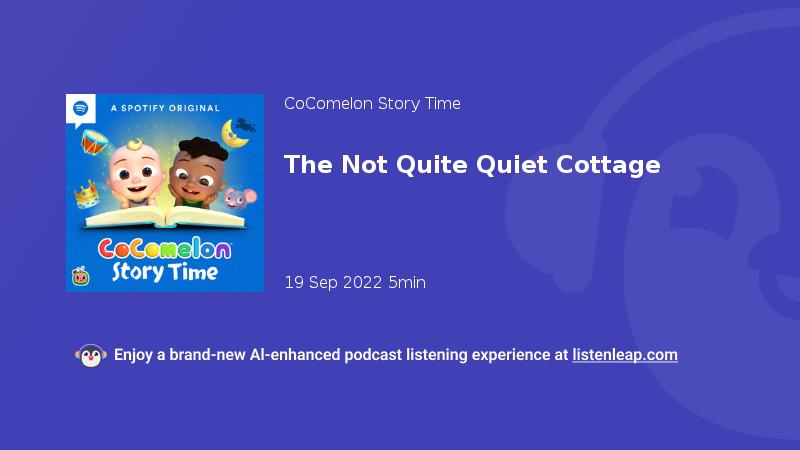 A SPOTIFY ORIGINAL

CoComelon
Story Time

CoComelon Story Time

The Not Quite Quiet Cottage

19 Sep 2022 5min

Enjoy a brand-new AI-enhanced podcast listening experience at listenleap.com